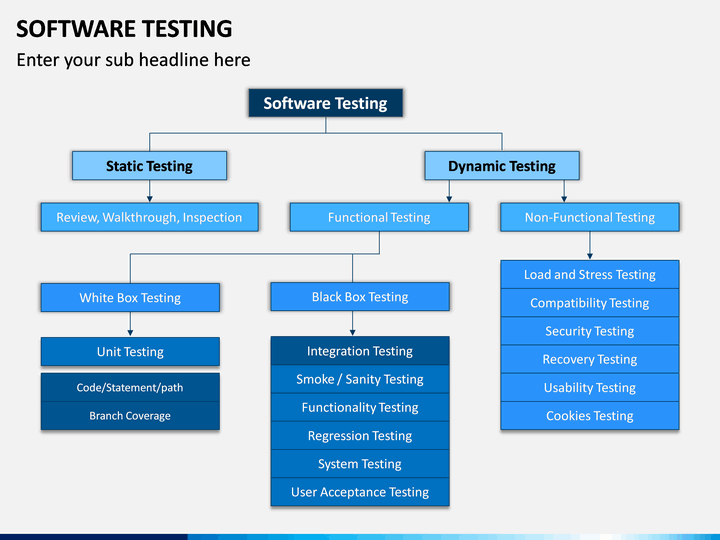 SOFTWARE TESTING

Enter your sub headline here

Software Testing

Static Testing

Dynamic Testing

Review, Walkthrough, Inspection

Functional Testing

Non-Functional Testing

White Box Testing

Black Box Testing

Unit Testing

Code/Statement/path

Branch Coverage

Integration Testing

Smoke / Sanity Testing

Functionality Testing

Regression Testing

System Testing

User Acceptance Testing

Load and Stress Testing

Compatibility Testing

Security Testing

Recovery Testing

Usability Testing

Cookies Testing